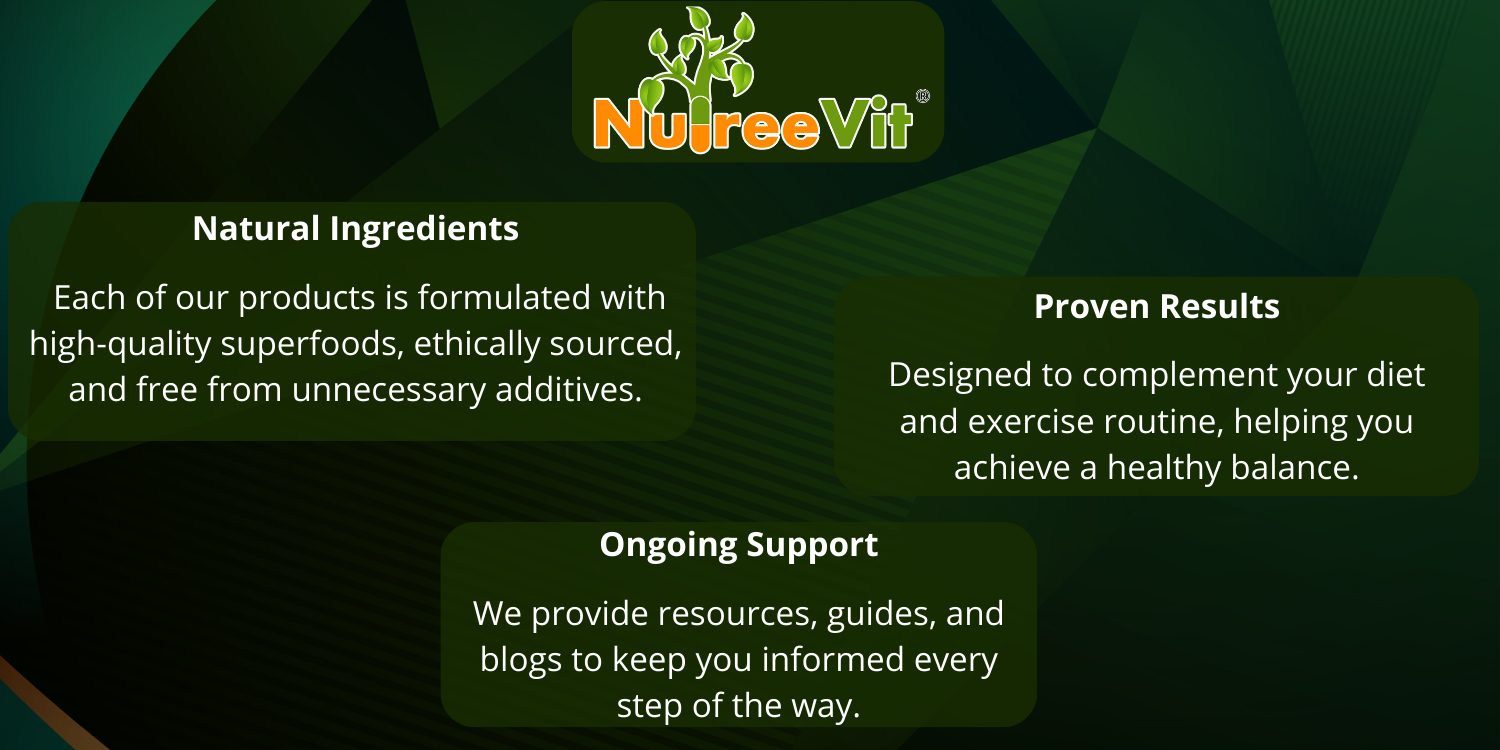 NutreeVit®

Natural Ingredients

Each of our products is formulated with high-quality superfoods, ethically sourced, and free from unnecessary additives.

Proven Results

Designed to complement your diet and exercise routine, helping you achieve a healthy balance.

Ongoing Support

We provide resources, guides, and blogs to keep you informed every step of the way.